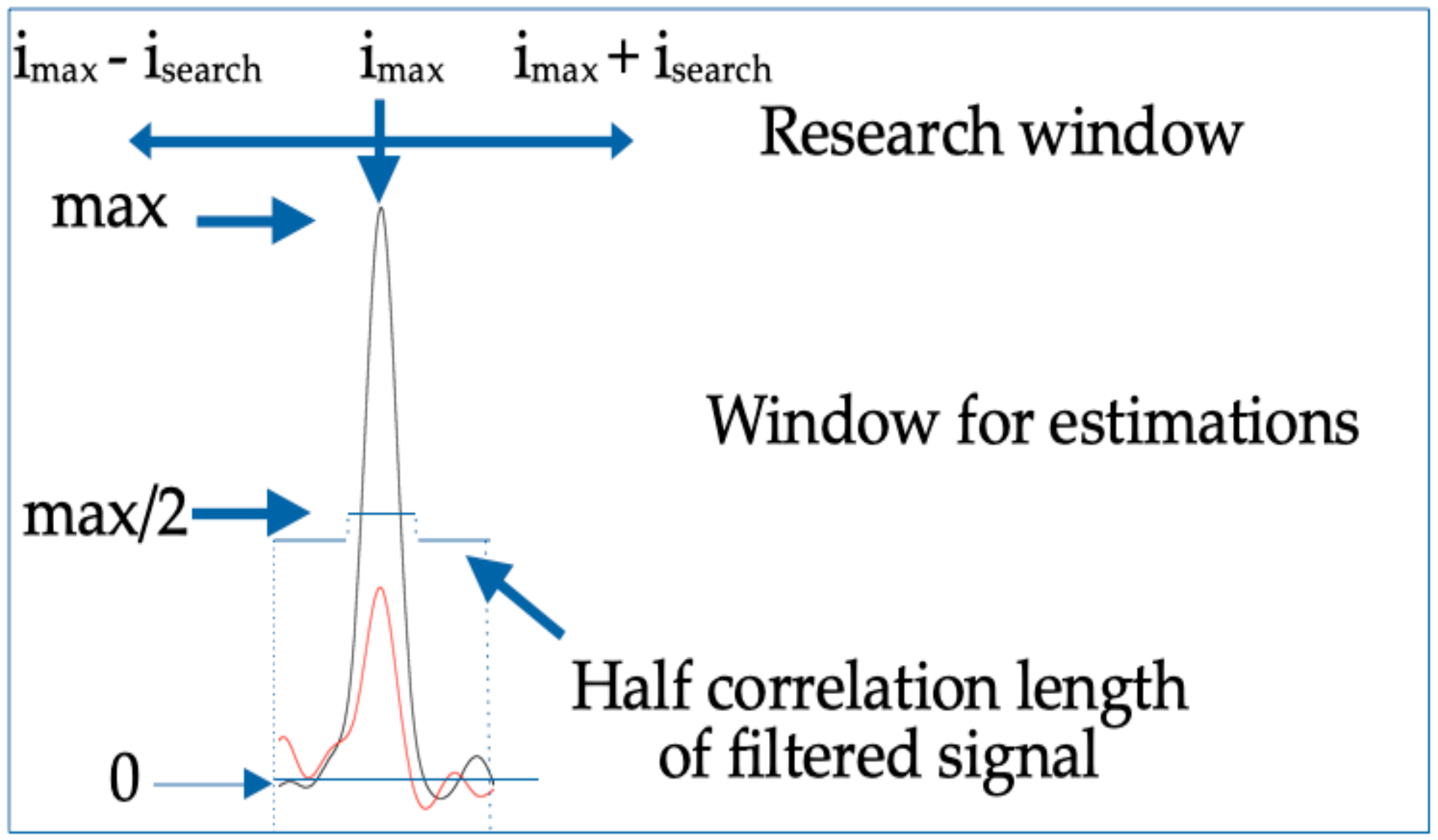 $i_{max} - i_{search}$ $i_{max}$ $i_{max} + i_{search}$

Research window

max

Window for estimations

max/2

Half correlation length of filtered signal

0